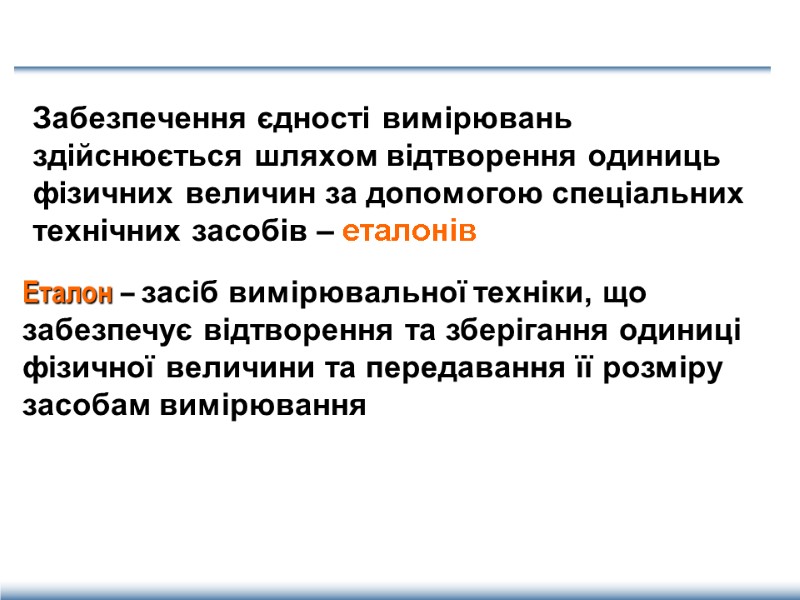 Забезпечення єдності вимірювань здійснюється шляхом відтворення одиниць фізичних величин за допомогою спеціальних технічних засобів – еталонів

Еталон – засіб вимірювальної техніки, що забезпечує відтворення та зберігання одиниці фізичної величини та передавання її розміру засобам вимірювання